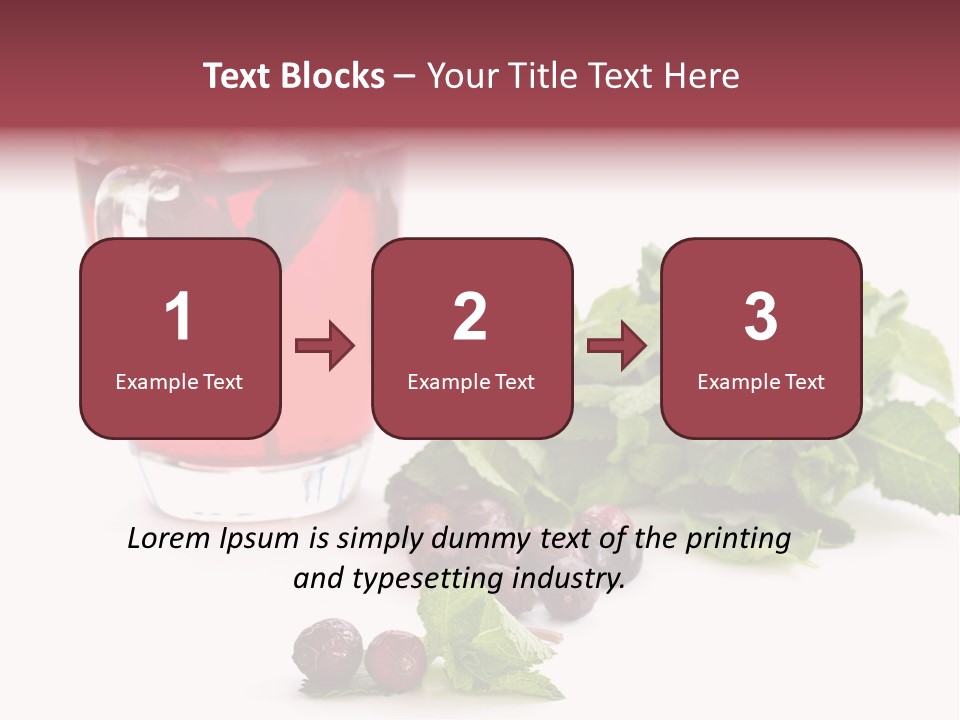 Text Blocks – Your Title Text Here

1
Example Text

2
Example Text

3
Example Text

Lorem Ipsum is simply dummy text of the printing and typesetting industry.